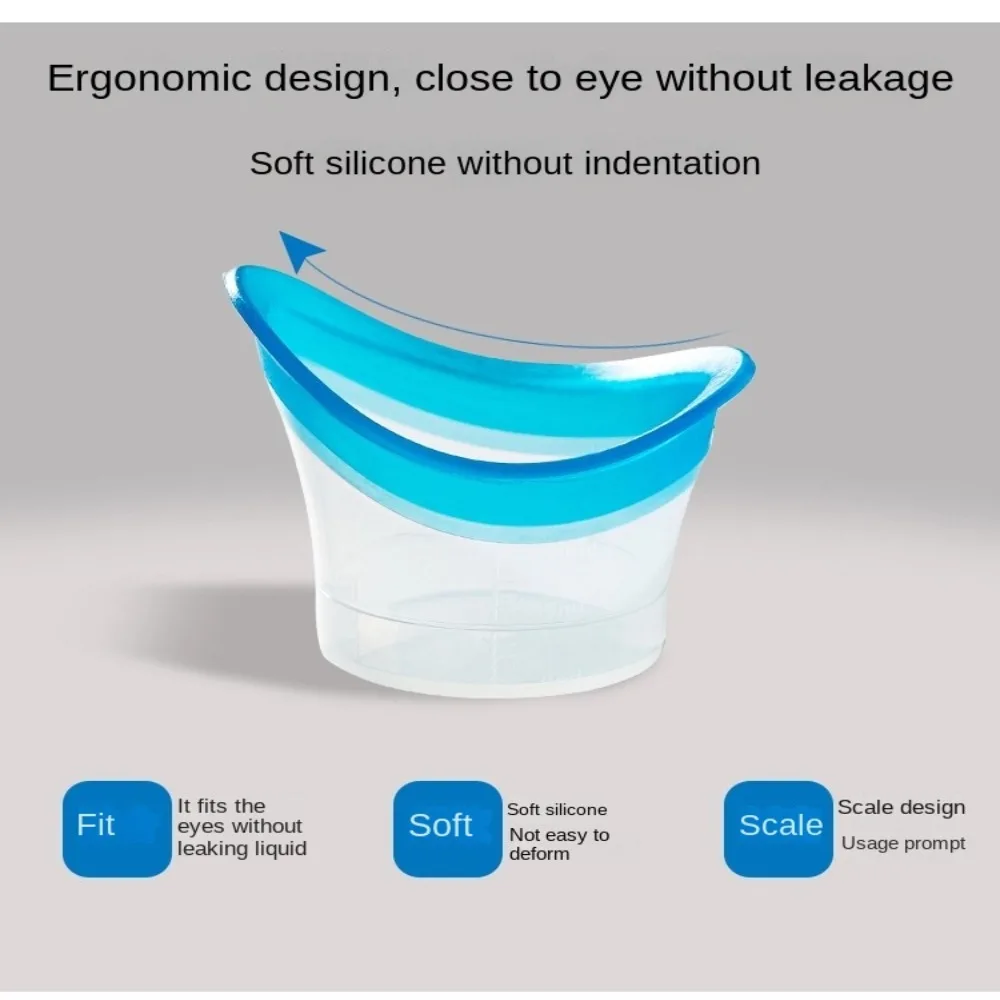 Ergonomic design, close to eye without leakage

Soft silicone without indentation

Fit

It fits the eyes without leaking liquid

Soft

Soft silicone

Not easy to deform

Scale

Scale design

Usage prompt